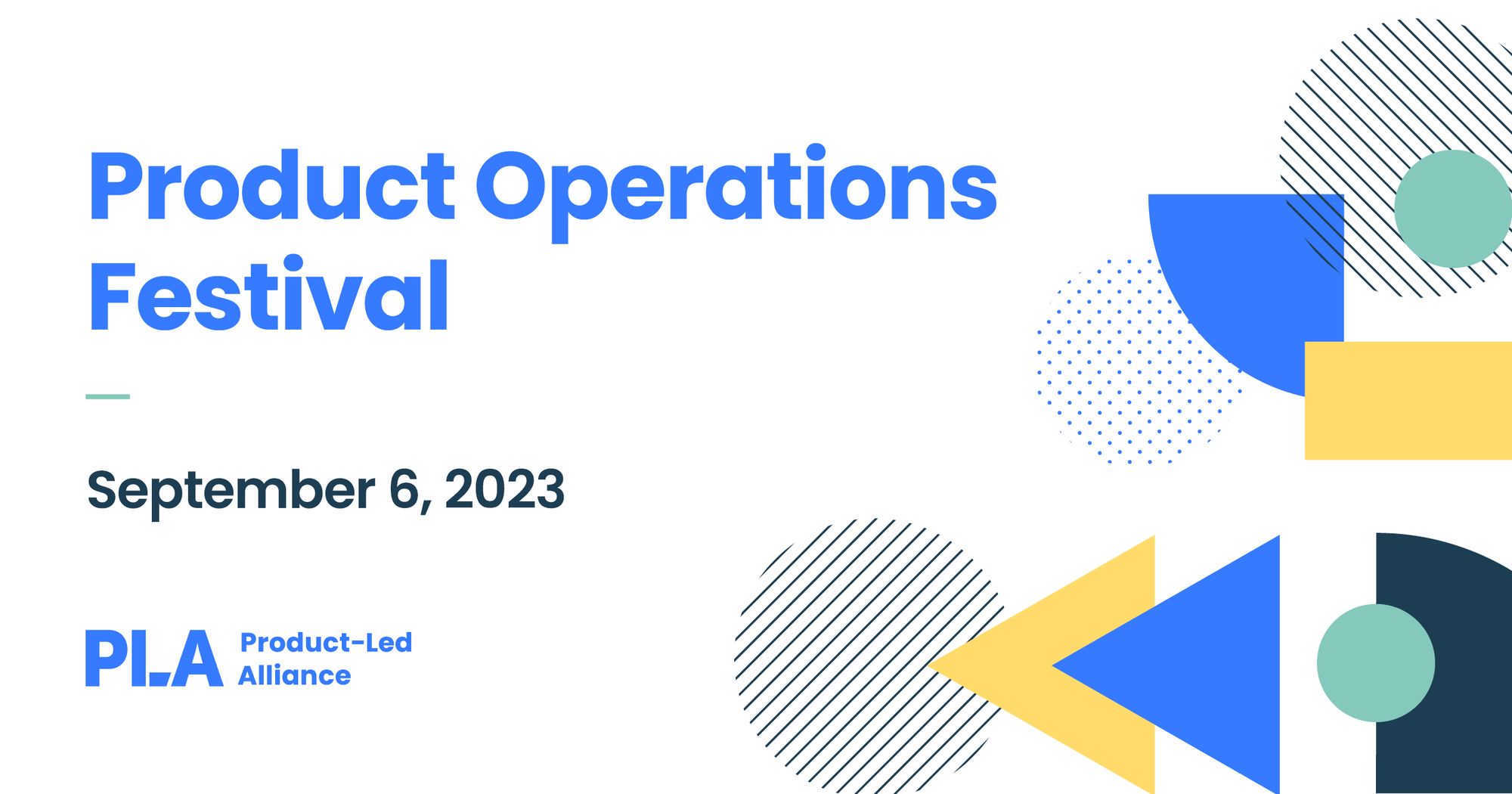 Product Operations Festival

September 6, 2023

PLA Product-Led Alliance